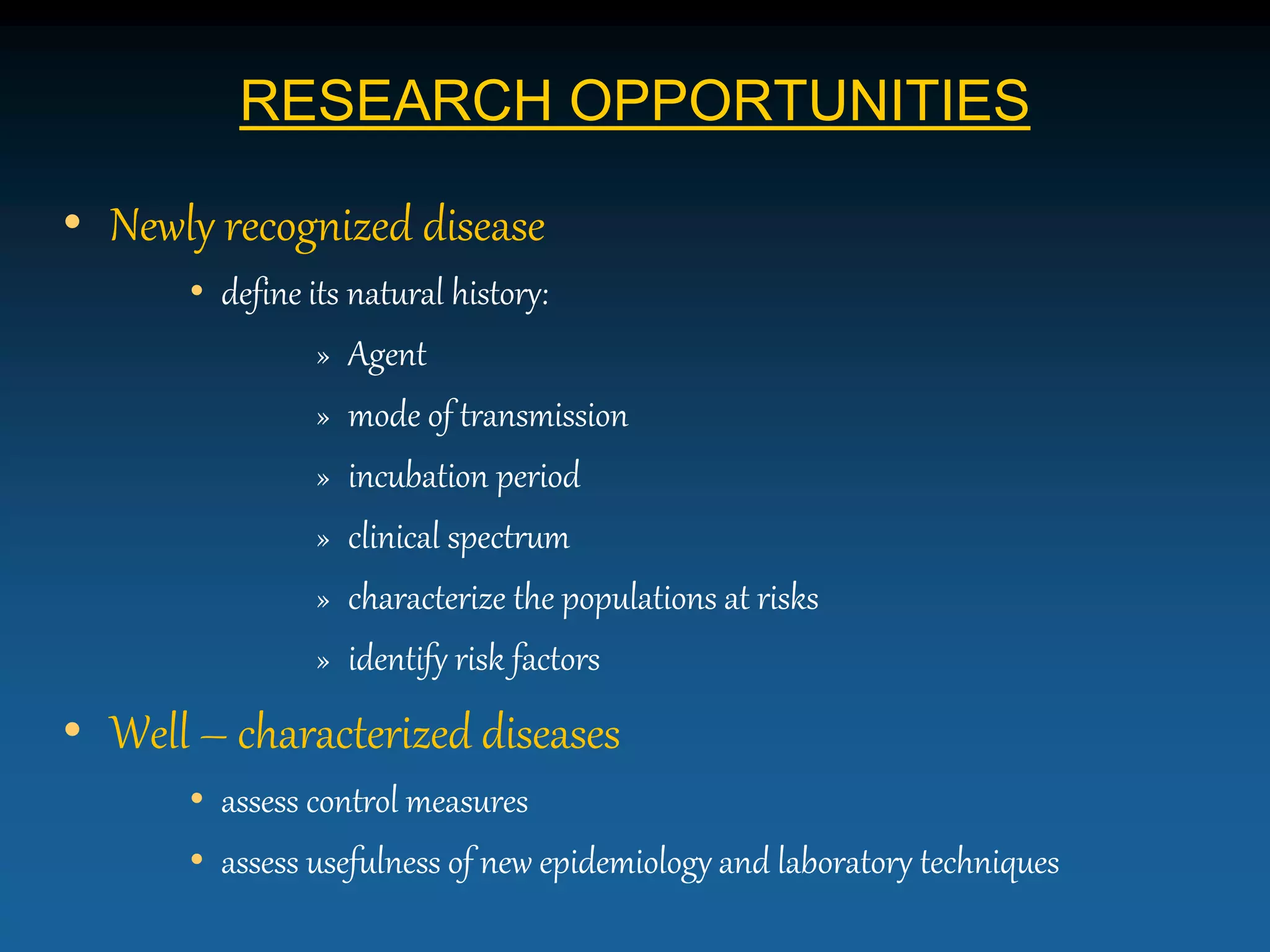 RESEARCH OPPORTUNITIES

• Newly recognized disease
  • define its natural history:
    » Agent
    » mode of transmission
    » incubation period
    » clinical spectrum
    » characterize the populations at risks
    » identify risk factors

• Well – characterized diseases
  • assess control measures
  • assess usefulness of new epidemiology and laboratory techniques